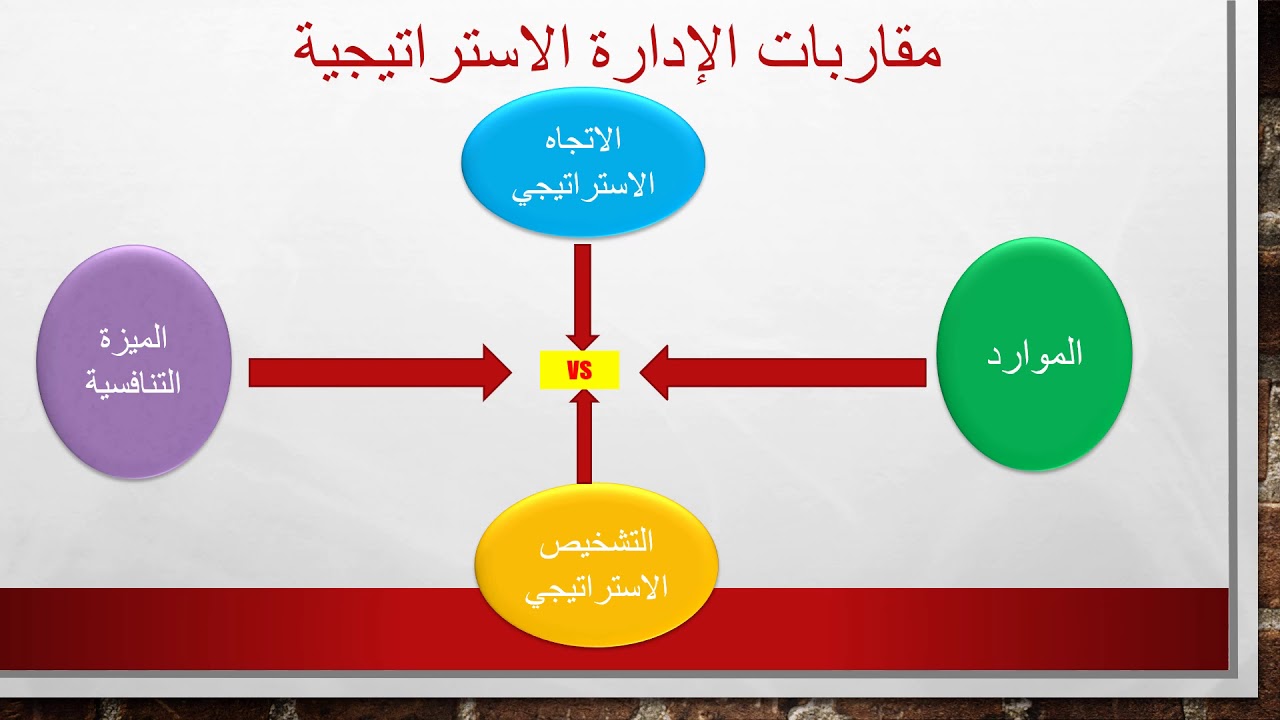 مقاربات الإدارة الاستراتيجية

الاتجاه الاستراتيجي

الموارد

VS

الميزة التنافسية

التشخيص الاستراتيجي